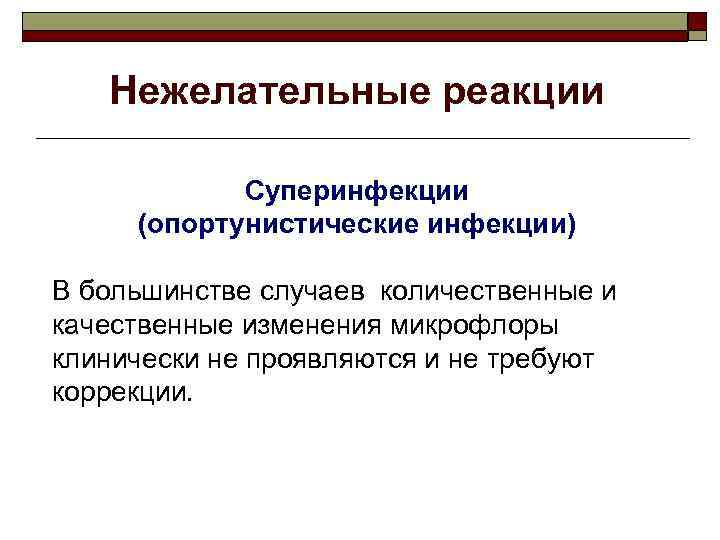 Нежелательные реакции

Суперинфекции
(опортунистические инфекции)

В большинстве случаев количественные и качественные изменения микрофлоры клинически не проявляются и не требуют коррекции.